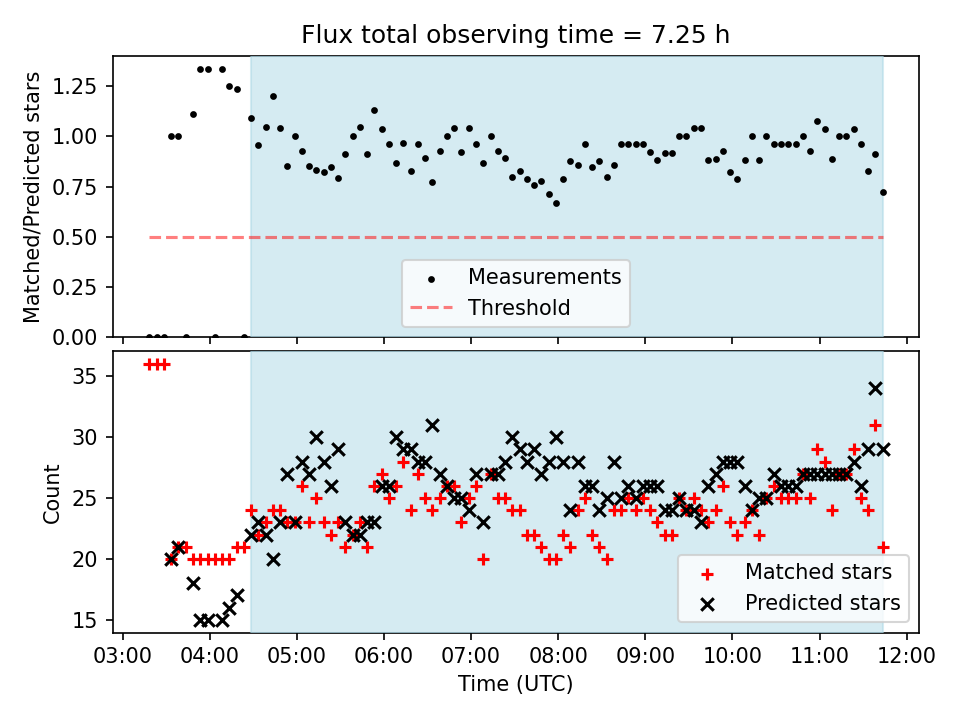 Flux total observing time = 7.25 h

Matched/Predicted stars

1.25
1.00
0.75
0.50
0.25
0.00

Measurements
Threshold

Count

35
30
25
20
15

Matched stars
Predicted stars

03:00 04:00 05:00 06:00 07:00 08:00 09:00 10:00 11:00 12:00

Time (UTC)